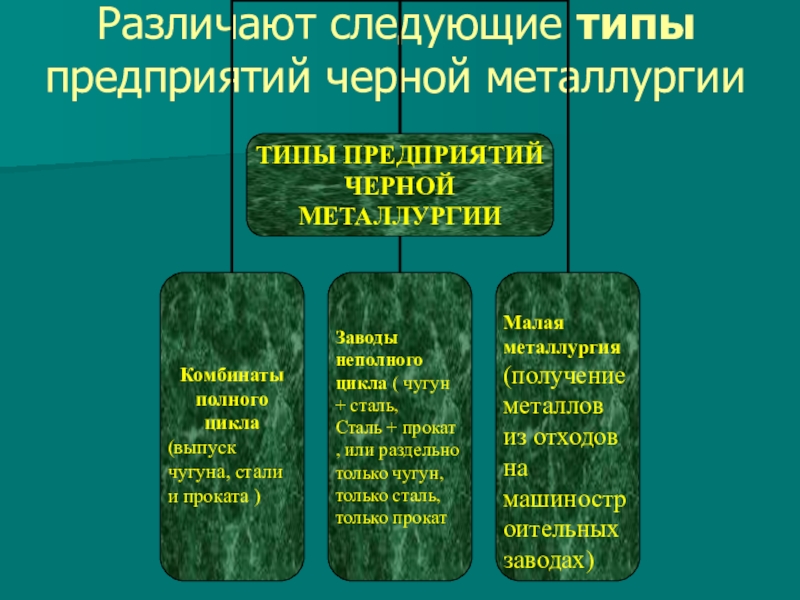 Различают следующие типы предприятий черной металлургии

ТИПЫ ПРЕДПРИЯТИЙ ЧЕРНОЙ МЕТАЛЛУРГИИ

Комбинаты полного цикла (выпуск чугуна, стали и проката )

Заводы неполного цикла ( чугун + сталь, Сталь + прокат , или раздельно только чугун, только сталь, только прокат

Малая металлургия (получение металлов из отходов на машиностроительных заводах)